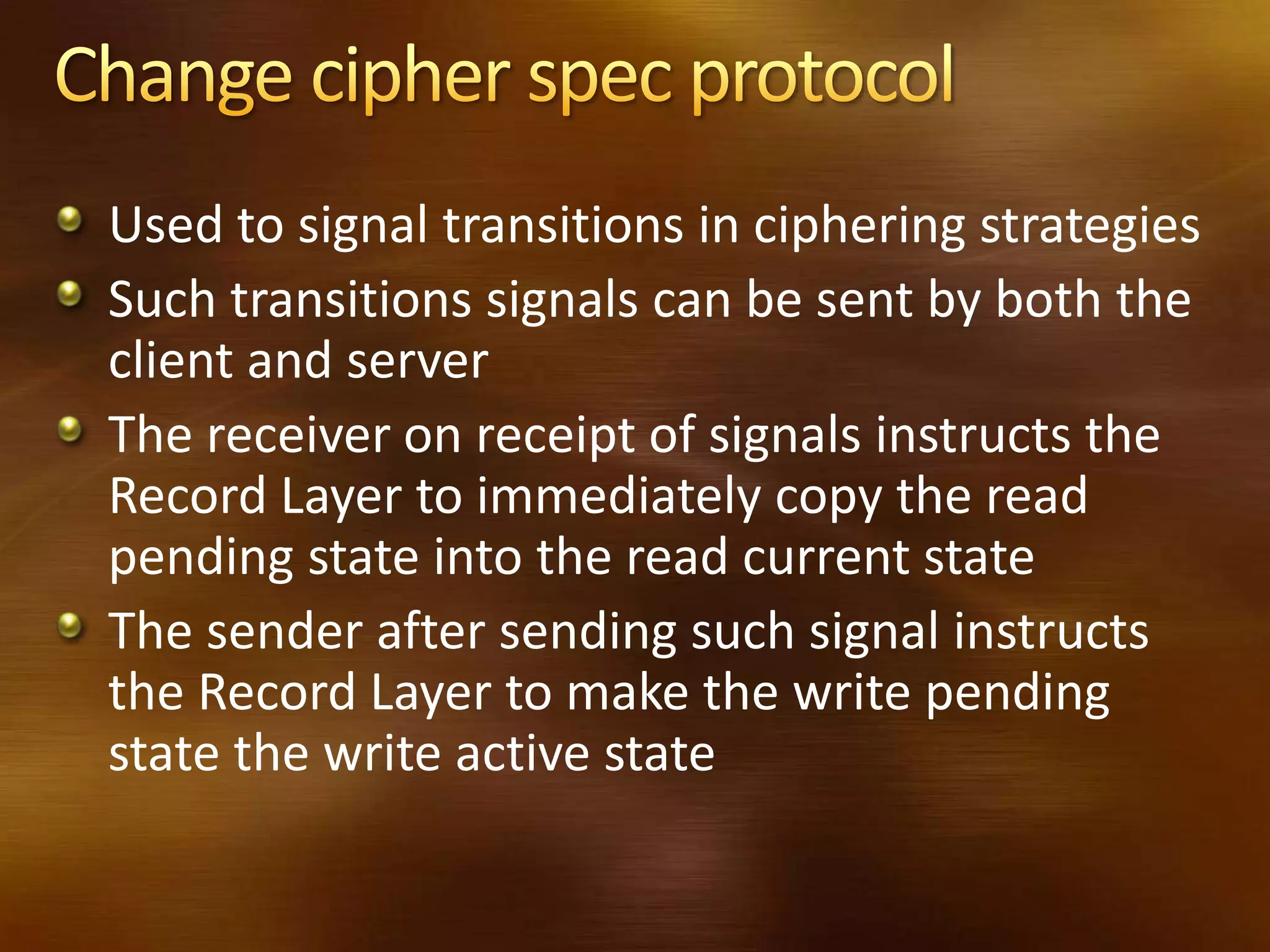 Change cipher spec protocol

- Used to signal transitions in ciphering strategies
- Such transitions signals can be sent by both the client and server
- The receiver on receipt of signals instructs the Record Layer to immediately copy the read pending state into the read current state
- The sender after sending such signal instructs the Record Layer to make the write pending state the write active state